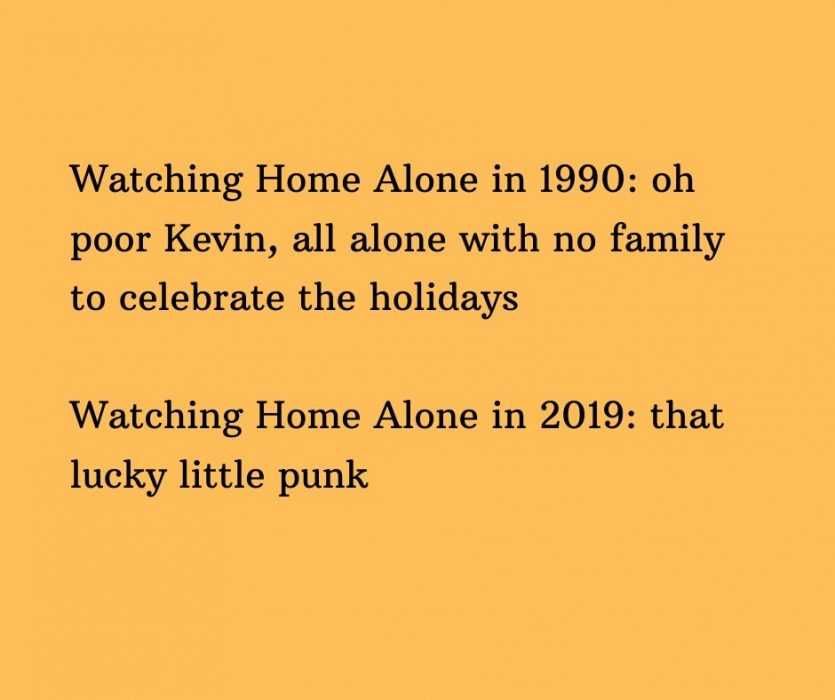 Watching Home Alone in 1990: oh poor Kevin, all alone with no family to celebrate the holidays

Watching Home Alone in 2019: that lucky little punk